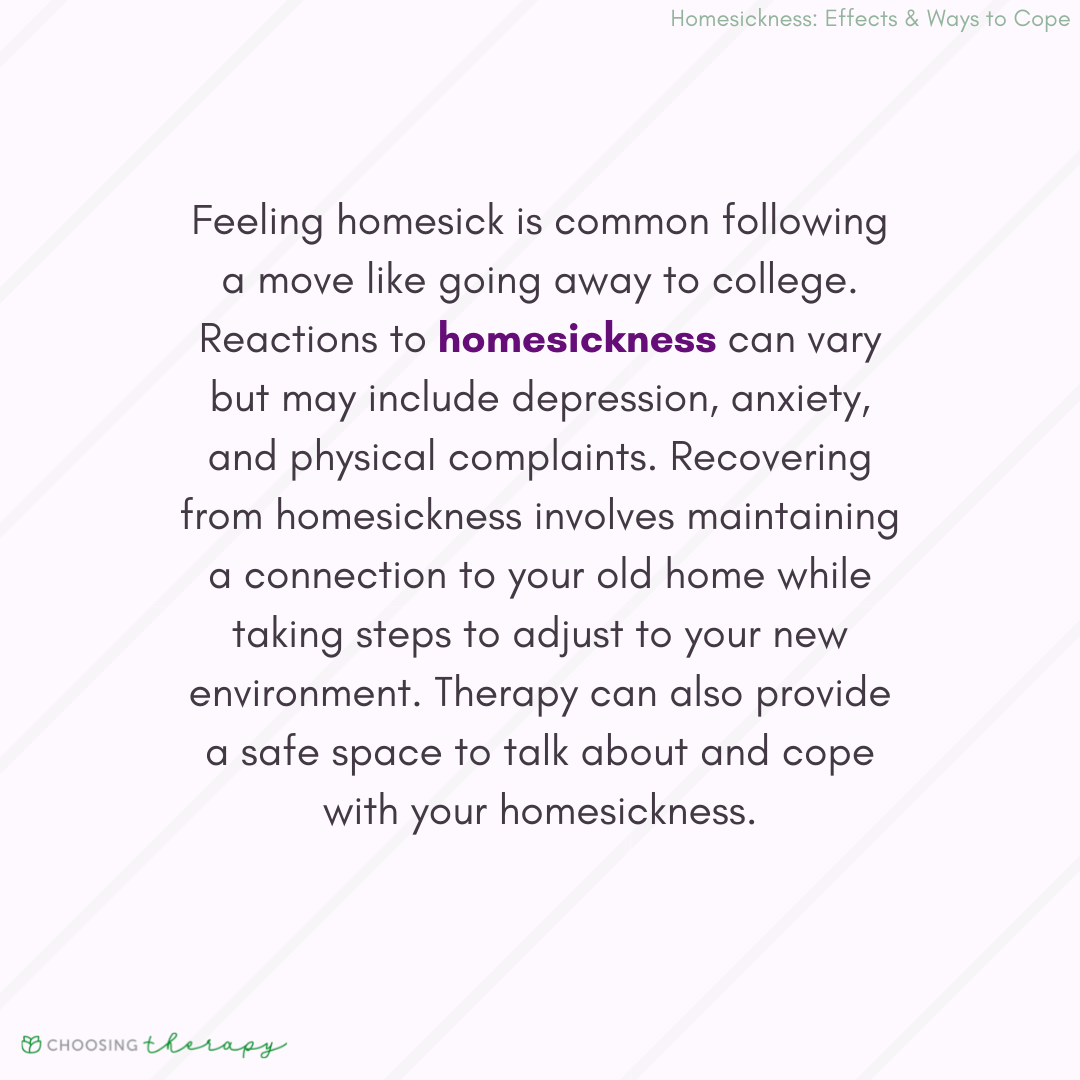 Homesickness: Effects & Ways to Cope

Feeling homesick is common following a move like going away to college. Reactions to homesickness can vary but may include depression, anxiety, and physical complaints. Recovering from homesickness involves maintaining a connection to your old home while taking steps to adjust to your new environment. Therapy can also provide a safe space to talk about and cope with your homesickness.

CHOOSING therapy